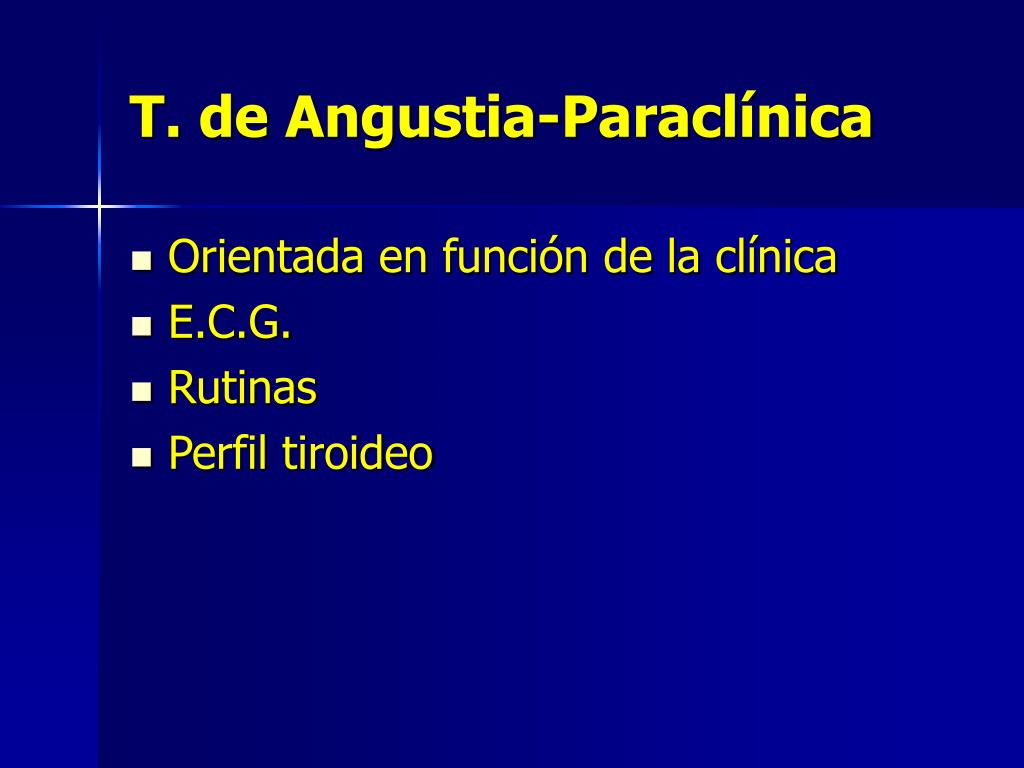 T. de Angustia-Paraclínica

- Orientada en función de la clínica
- E.C.G.
- Rutinas
- Perfil tiroideo